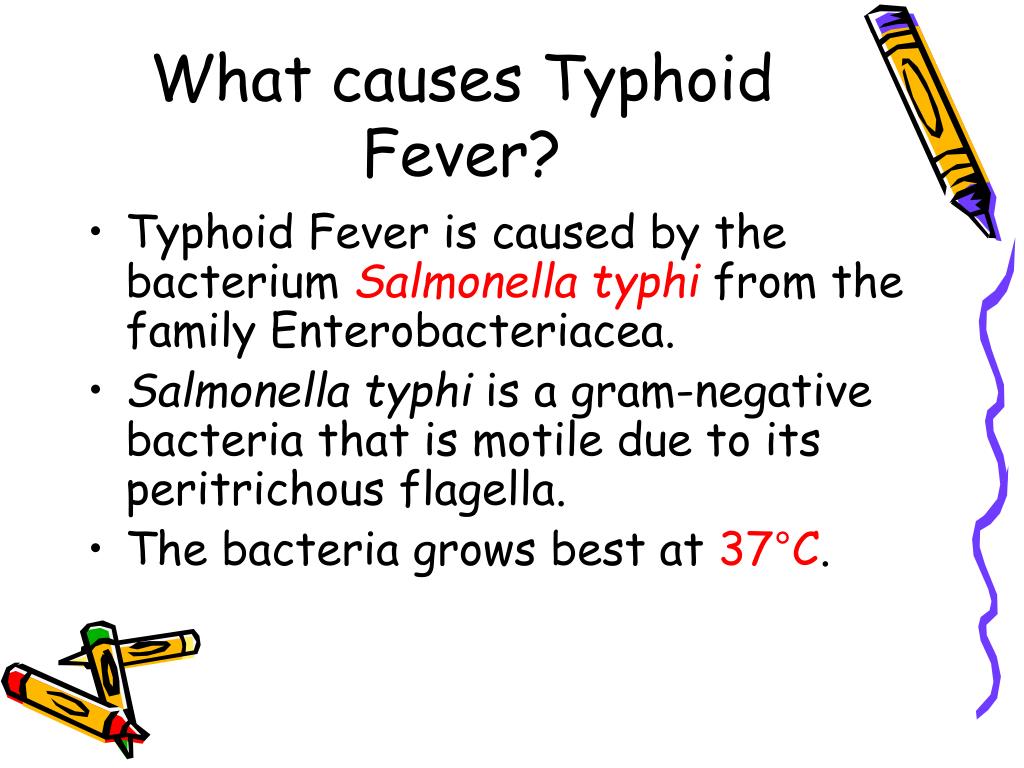 What causes Typhoid Fever?

• Typhoid Fever is caused by the bacterium Salmonella typhi from the family Enterobacteriacea.
• Salmonella typhi is a gram-negative bacteria that is motile due to its peritrichous flagella.
• The bacteria grows best at 37°C.